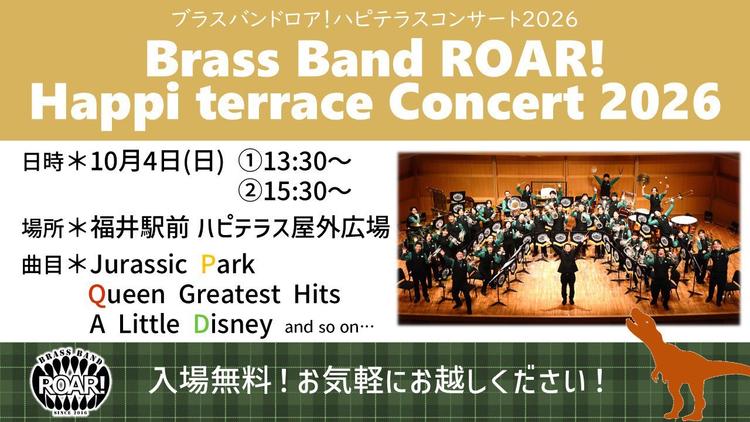 ブラスバンドロア!ハピテラスコンサート2026

Brass Band ROAR!
Happi terrace Concert 2026

日時＊10月4日(日) ①13:30～
②15:30～

場所＊福井駅前 ハピテラス屋外広場

曲目＊Jurassic Park
Queen Greatest Hits
A Little Disney and so on…

BRASS BAND
ROAR!
SINCE 2016

入場無料！お気軽にお越しください！